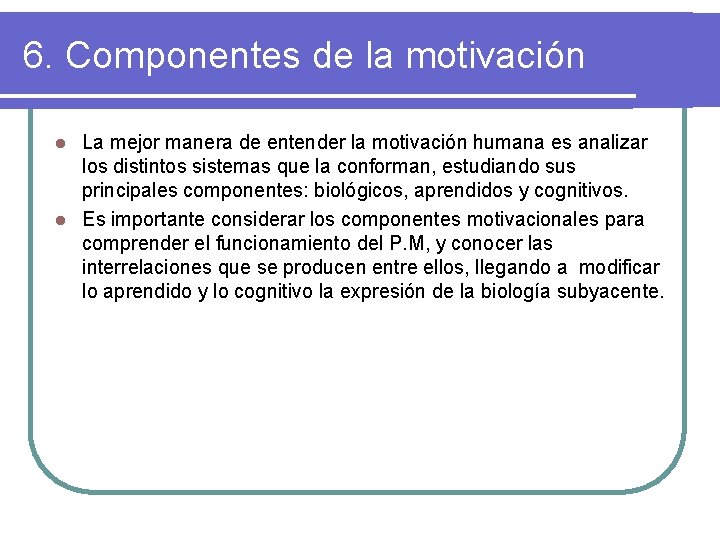 6. Componentes de la motivación

- La mejor manera de entender la motivación humana es analizar los distintos sistemas que la conforman, estudiando sus principales componentes: biológicos, aprendidos y cognitivos.
- Es importante considerar los componentes motivacionales para comprender el funcionamiento del P.M, y conocer las interrelaciones que se producen entre ellos, llegando a modificar lo aprendido y lo cognitivo la expresión de la biología subyacente.